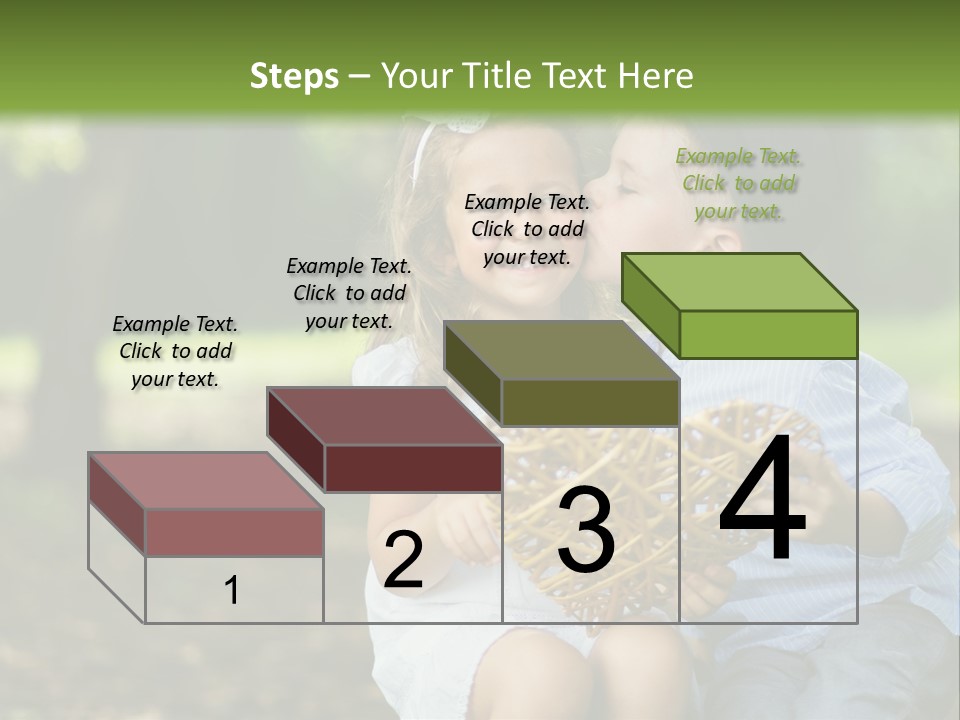 Steps – Your Title Text Here

Example Text. Click to add your text.

Example Text. Click to add your text.

Example Text. Click to add your text.

Example Text. Click to add your text.

1

2

3

4